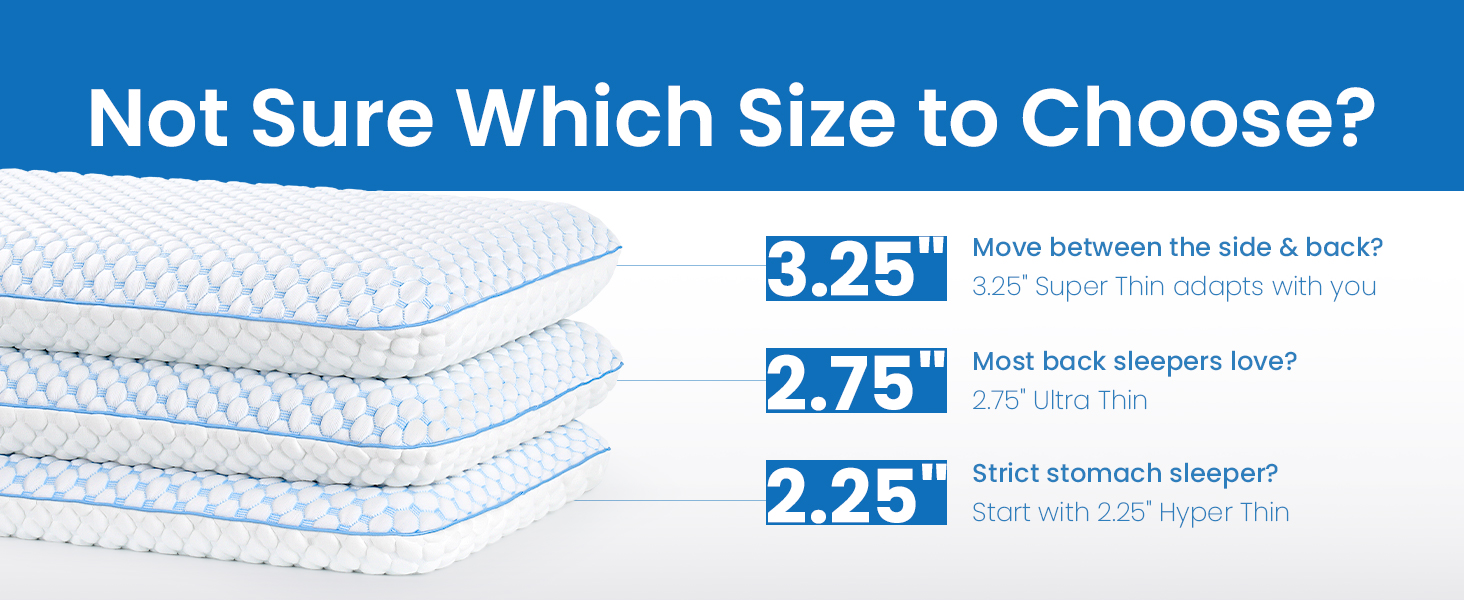 Not Sure Which Size to Choose?

3.25"

Move between the side & back?

3.25" Super Thin adapts with you

2.75"

Most back sleepers love?

2.75" Ultra Thin

2.25"

Strict stomach sleeper?

Start with 2.25" Hyper Thin